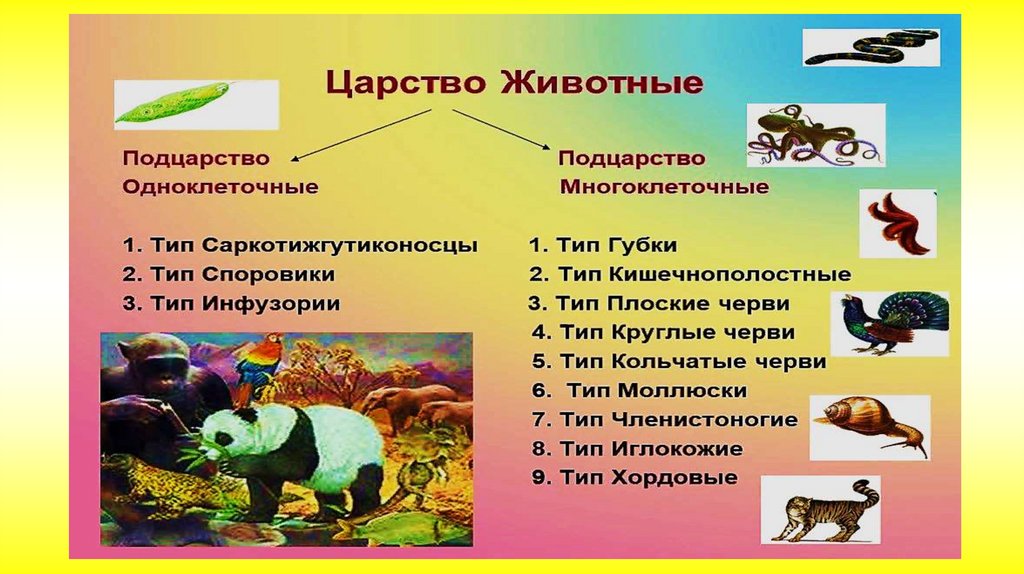 Царство Животные

Подцарство
Одноклеточные

1. Тип Саркотижгутиконосцы
2. Тип Споровики
3. Тип Инфузории

Подцарство
Многоклеточные

1. Тип Губки
2. Тип Кишечнополостные
3. Тип Плоские черви
4. Тип Круглые черви
5. Тип Кольчатые черви
6. Тип Моллюски
7. Тип Членистоногие
8. Тип Иглокожие
9. Тип Хордовые